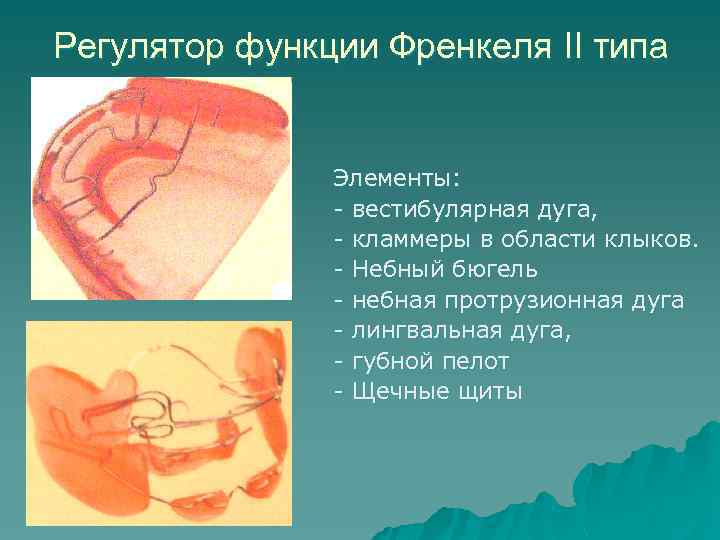 Регулятор функции Френкеля II типа

Элементы:
- вестибулярная дуга,
- кламмеры в области клыков.
- Небный бюгель
- небная протрузионная дуга
- лингвальная дуга,
- губной пелот
- Щечные щиты